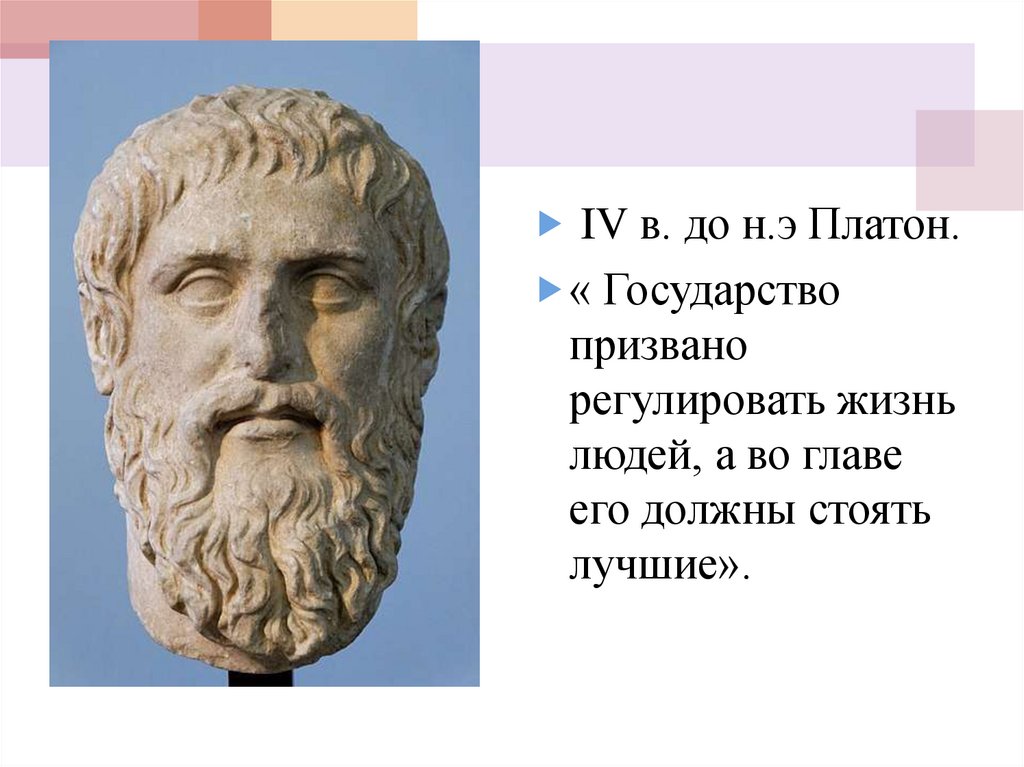 IV в. до н.э Платон.

« Государство призвано регулировать жизнь людей, а во главе его должны стоять лучшие».